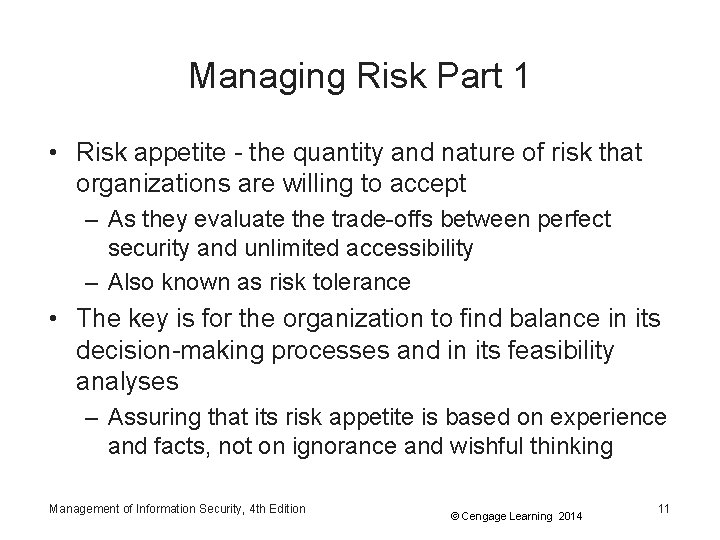 Managing Risk Part 1

• Risk appetite - the quantity and nature of risk that organizations are willing to accept
– As they evaluate the trade-offs between perfect security and unlimited accessibility
– Also known as risk tolerance
• The key is for the organization to find balance in its decision-making processes and in its feasibility analyses
– Assuring that its risk appetite is based on experience and facts, not on ignorance and wishful thinking

Management of Information Security, 4th Edition
© Cengage Learning 2014
11